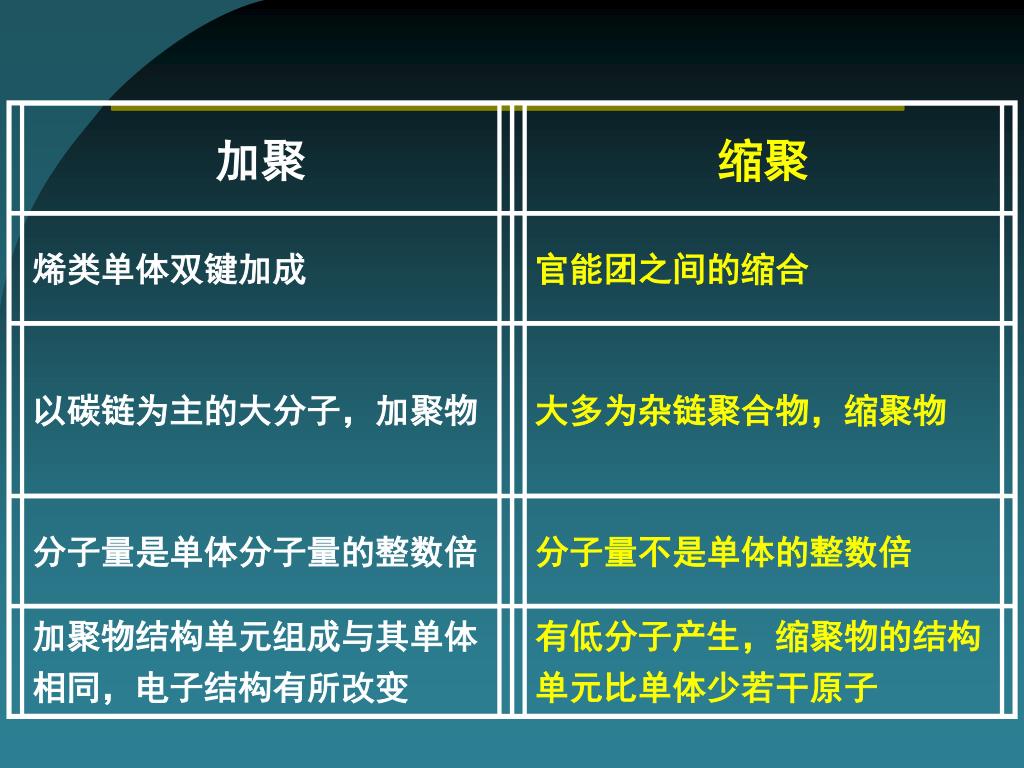 | 加聚 | 缩聚 |
|---|---|
| 烯类单体双键加成 | 官能团之间的缩合 |
| 以碳链为主的大分子，加聚物 | 大多为杂链聚合物，缩聚物 |
| 分子量是单体分子量的整数倍 | 分子量不是单体的整数倍 |
| 加聚物结构单元组成与其单体相同，电子结构有所改变 | 有低分子产生，缩聚物的结构单元比单体少若干原子 |